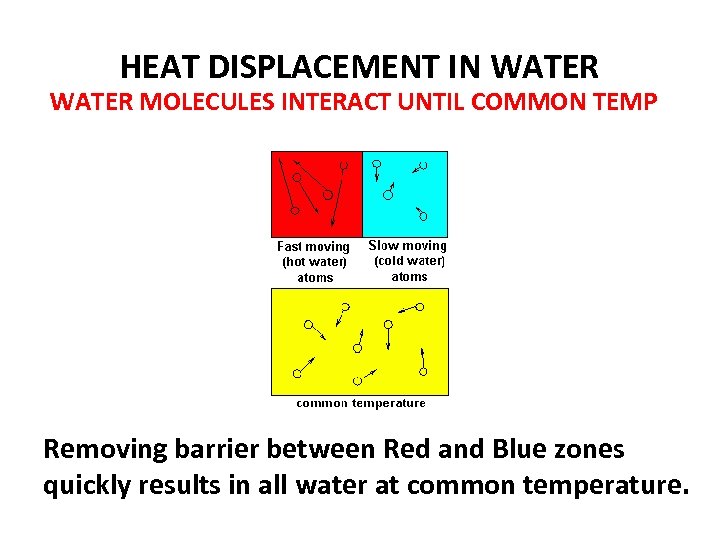 HEAT DISPLACEMENT IN WATER
WATER MOLECULES INTERACT UNTIL COMMON TEMP

Fast moving (hot water) atoms

Slow moving (cold water) atoms

common temperature

Removing barrier between Red and Blue zones quickly results in all water at common temperature.